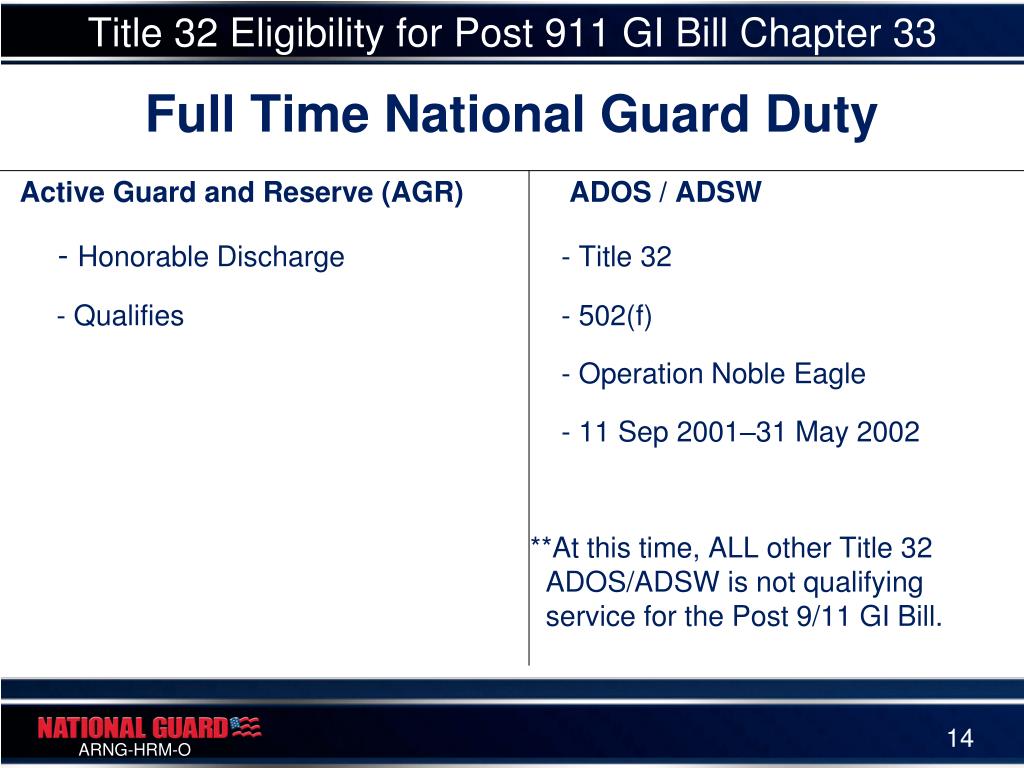 Title 32 Eligibility for Post 911 GI Bill Chapter 33

Full Time National Guard Duty

Active Guard and Reserve (AGR)

- Honorable Discharge

- Qualifies

ADOS / ADSW

- Title 32

- 502(f)

- Operation Noble Eagle

- 11 Sep 2001–31 May 2002

**At this time, ALL other Title 32 ADOS/ADSW is not qualifying service for the Post 9/11 GI Bill.

NATIONAL GUARD

ARNG-HRM-O

14